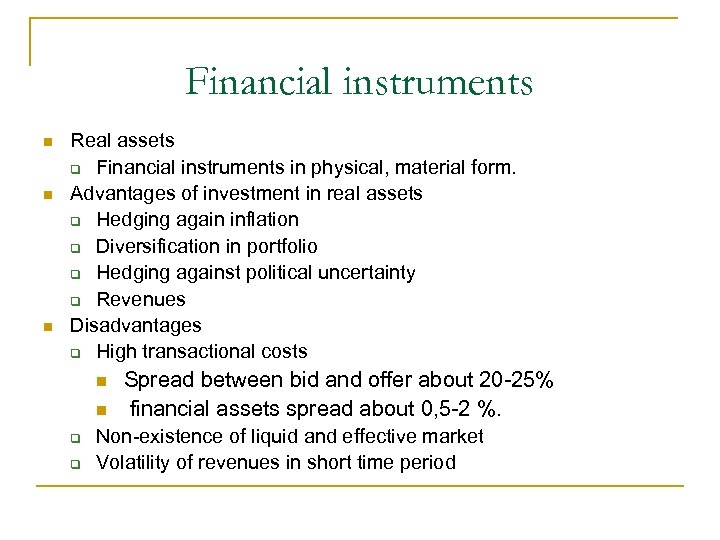 Financial instruments

- Real assets
  - Financial instruments in physical, material form.
- Advantages of investment in real assets
  - Hedging again inflation
  - Diversification in portfolio
  - Hedging against political uncertainty
  - Revenues
- Disadvantages
  - High transactional costs
    - Spread between bid and offer about 20-25%
    - financial assets spread about 0,5-2 %.
  - Non-existence of liquid and effective market
  - Volatility of revenues in short time period